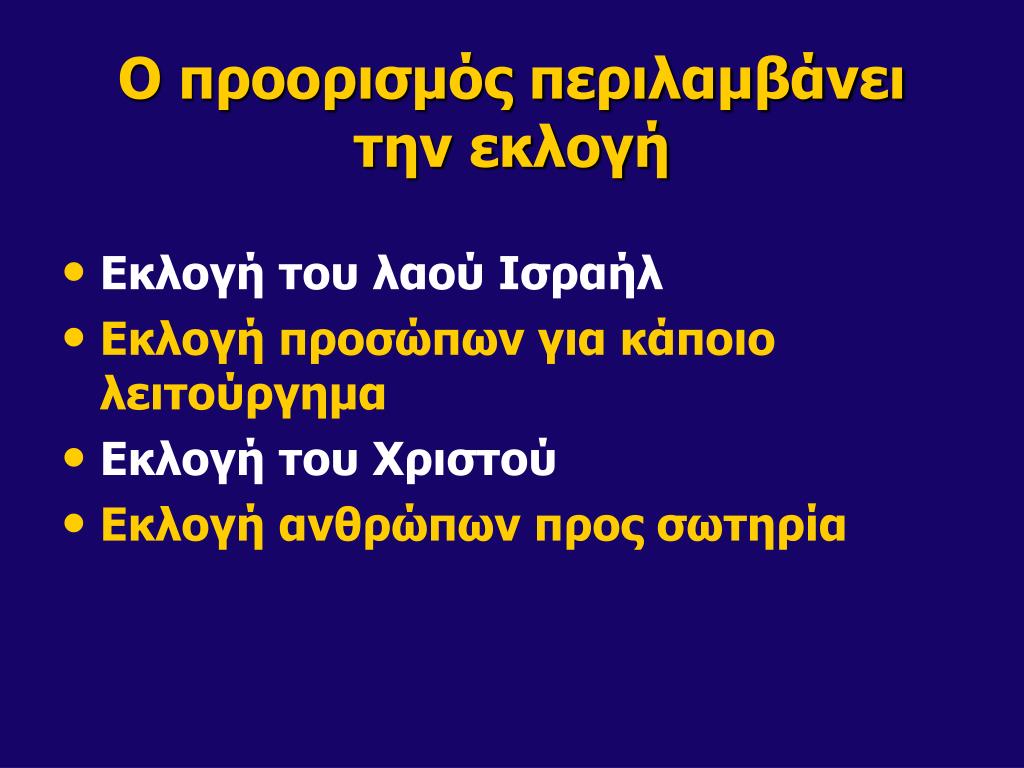 Ο προορισμός περιλαμβάνει την εκλογή

• Εκλογή του λαού Ισραήλ
• Εκλογή προσώπων για κάποιο λειτούργημα
• Εκλογή του Χριστού
• Εκλογή ανθρώπων προς σωτηρία